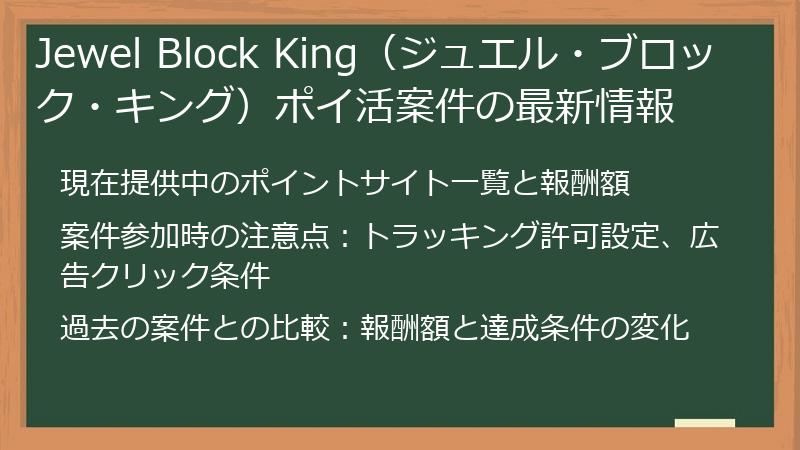 Jewel Block King（ジュエル・ブロック・キング）ポイ活案件の最新情報

現在提供中のポイントサイト一覧と報酬額

案件参加時の注意点：トラッキング許可設定、広告クリック条件

過去の案件との比較：報酬額と達成条件の変化